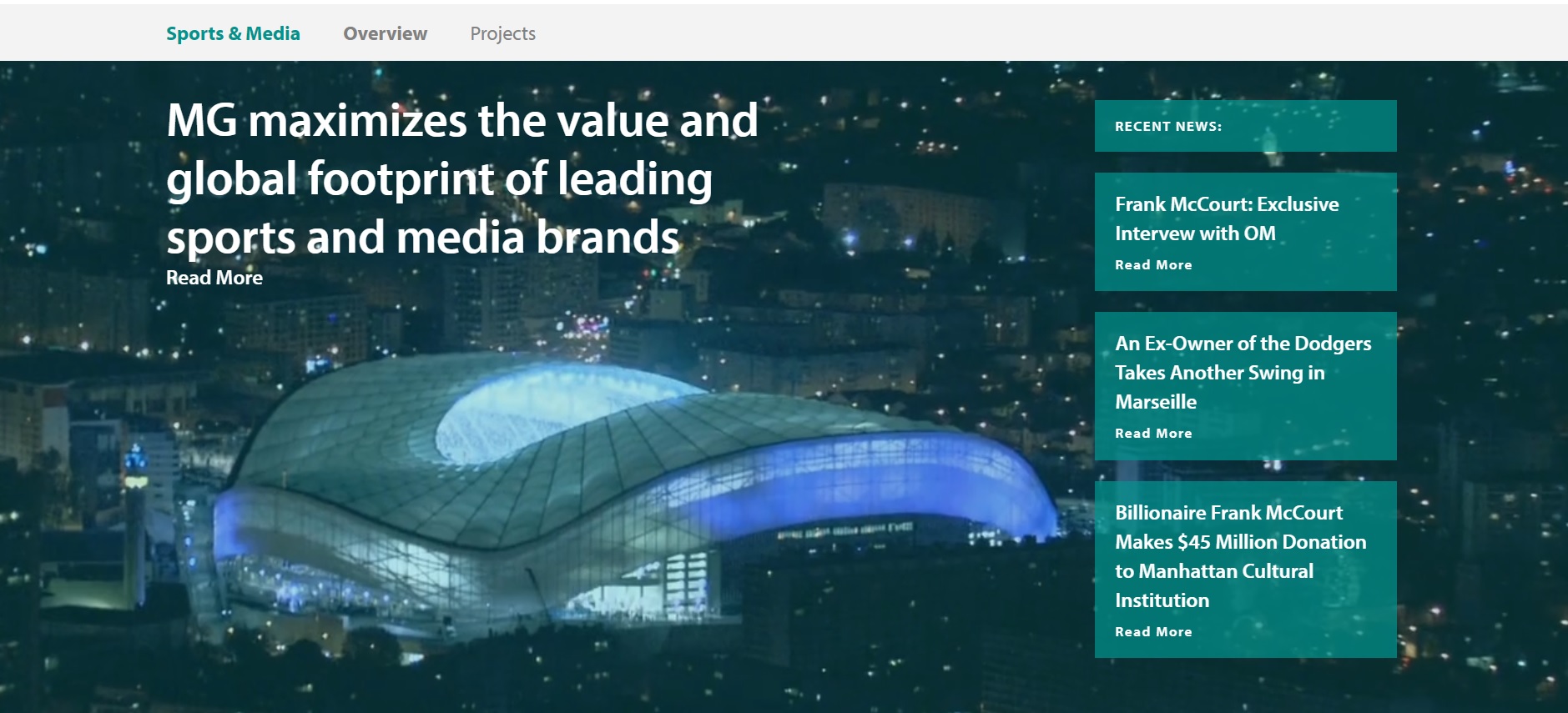 Sports & Media Overview Projects

MG maximizes the value and global footprint of leading sports and media brands
Read More

RECENT NEWS:

Frank McCourt: Exclusive Intervew with OM
Read More

An Ex-Owner of the Dodgers Takes Another Swing in Marseille
Read More

Billionaire Frank McCourt Makes $45 Million Donation to Manhattan Cultural Institution
Read More